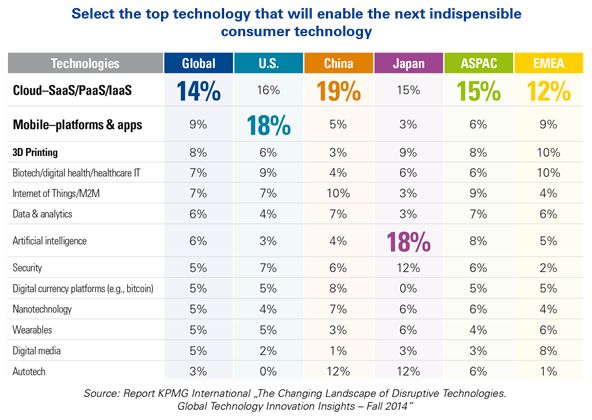 Select the top technology that will enable the next indispensible consumer technology

| Technologies | Global | U.S. | China | Japan | ASPAC | EMEA |
|---|---|---|---|---|---|---|
| Cloud–SaaS/PaaS/IaaS | 14% | 16% | 19% | 15% | 15% | 12% |
| Mobile–platforms & apps | 9% | 18% | 5% | 3% | 6% | 9% |
| 3D Printing | 8% | 6% | 3% | 9% | 8% | 10% |
| Biotech/digital health/healthcare IT | 7% | 9% | 4% | 6% | 6% | 10% |
| Internet of Things/M2M | 7% | 7% | 10% | 3% | 9% | 4% |
| Data & analytics | 6% | 4% | 7% | 3% | 7% | 6% |
| Artificial intelligence | 6% | 3% | 4% | 18% | 8% | 5% |
| Security | 5% | 7% | 6% | 12% | 6% | 2% |
| Digital currency platforms (e.g., bitcoin) | 5% | 5% | 8% | 0% | 5% | 5% |
| Nanotechnology | 5% | 4% | 7% | 6% | 6% | 4% |
| Wearables | 5% | 5% | 3% | 6% | 4% | 6% |
| Digital media | 5% | 2% | 1% | 3% | 3% | 8% |
| Autotech | 3% | 0% | 12% | 12% | 6% | 1% |

Source: Report KPMG International „The Changing Landscape of Disruptive Technologies. Global Technology Innovation Insights – Fall 2014"